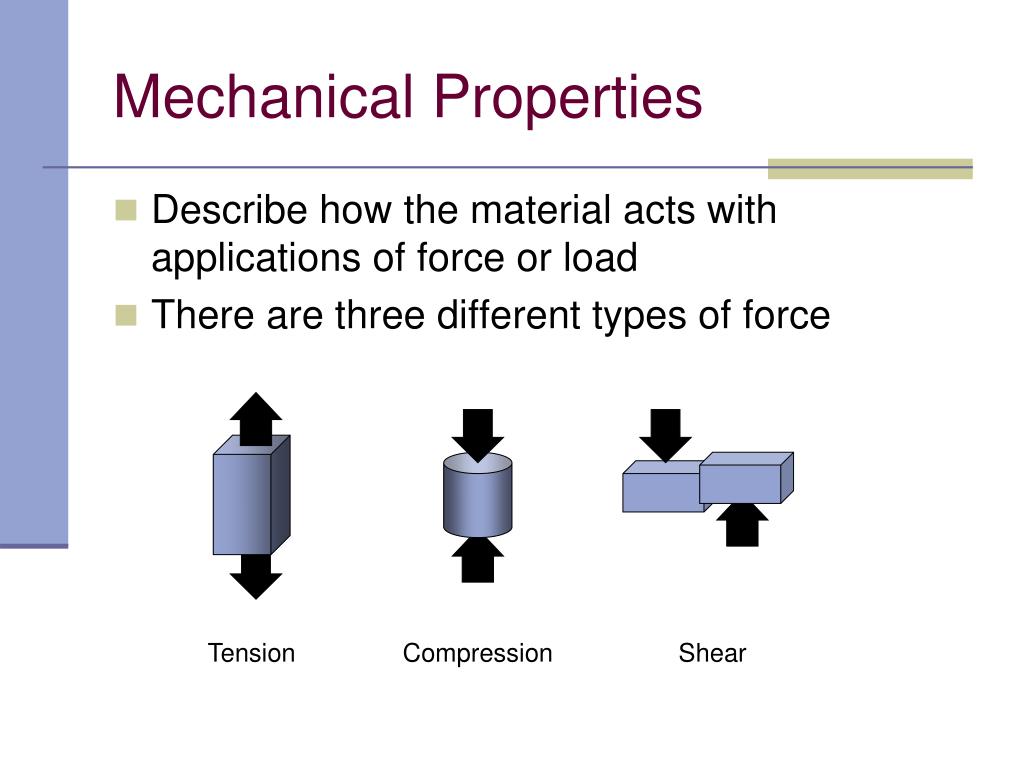 Mechanical Properties

Describe how the material acts with applications of force or load

There are three different types of force

Tension

Compression

Shear